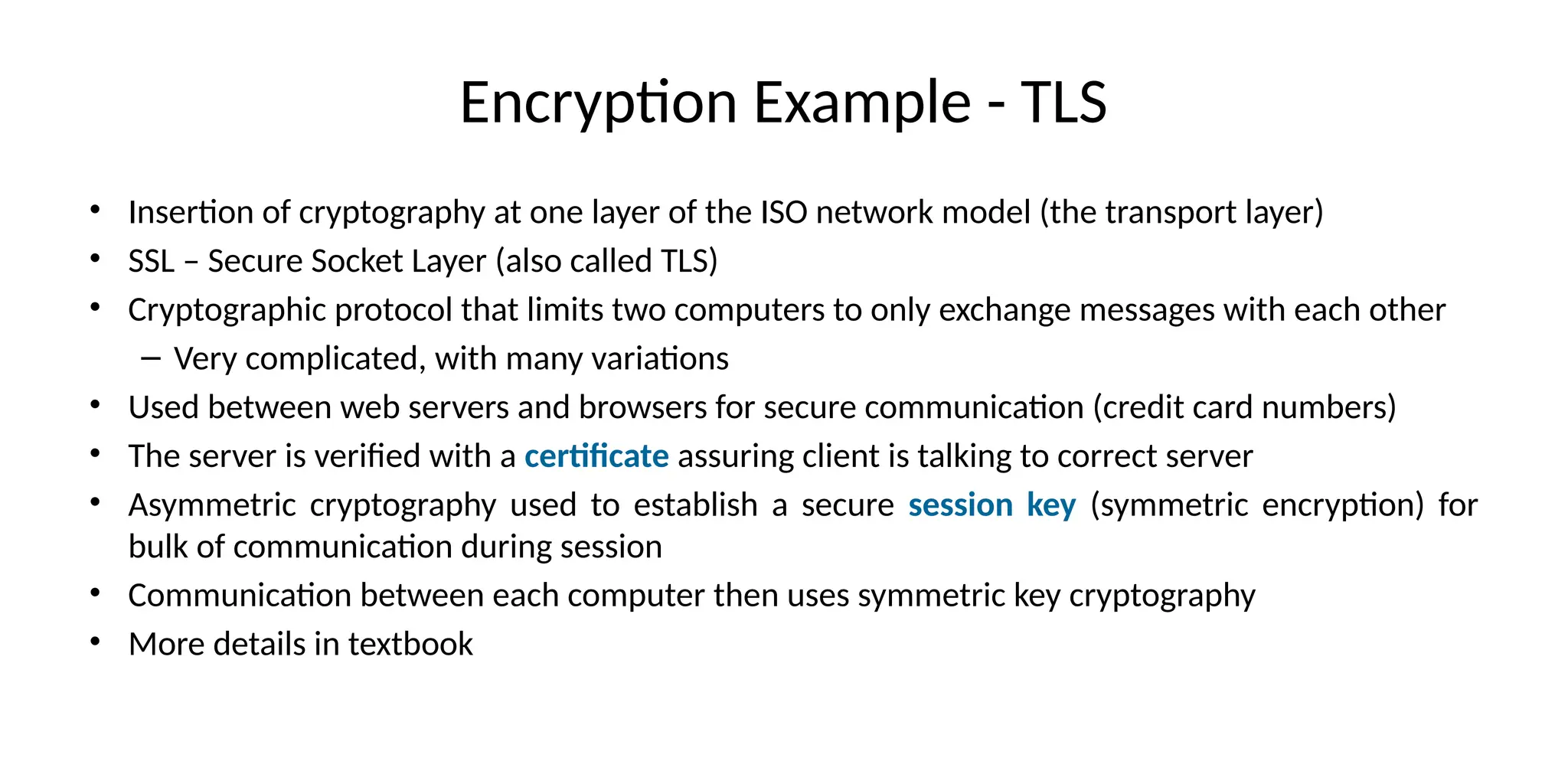 Encryption Example - TLS

• Insertion of cryptography at one layer of the ISO network model (the transport layer)
• SSL – Secure Socket Layer (also called TLS)
• Cryptographic protocol that limits two computers to only exchange messages with each other
  – Very complicated, with many variations
• Used between web servers and browsers for secure communication (credit card numbers)
• The server is verified with a certificate assuring client is talking to correct server
• Asymmetric cryptography used to establish a secure session key (symmetric encryption) for bulk of communication during session
• Communication between each computer then uses symmetric key cryptography
• More details in textbook